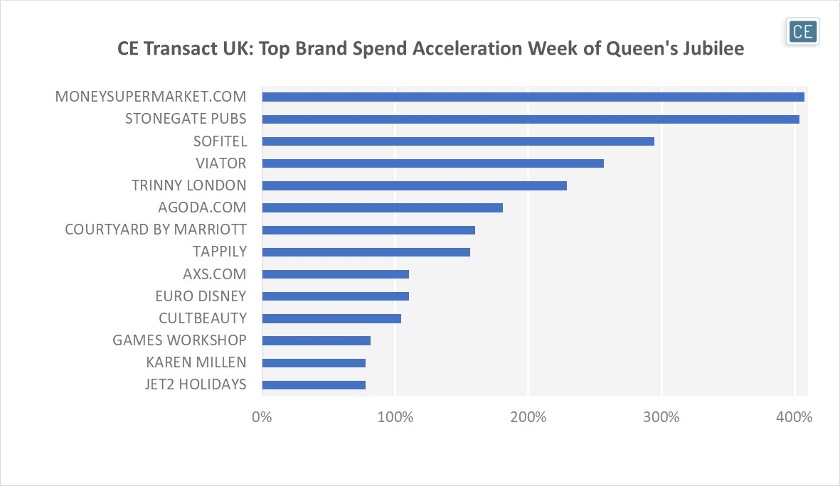 CE

CE Transact UK: Top Brand Spend Acceleration Week of Queen's Jubilee

MONEYSUPERMARKET.COM
STONEGATE PUBS
SOFITEL
VIATOR
TRINNY LONDON
AGODA.COM
COURTYARD BY MARRIOTT
TAPPILY
AXS.COM
EURO DISNEY
CULTBEAUTY
GAMES WORKSHOP
KAREN MILLEN
JET2 HOLIDAYS

0% 100% 200% 300% 400%